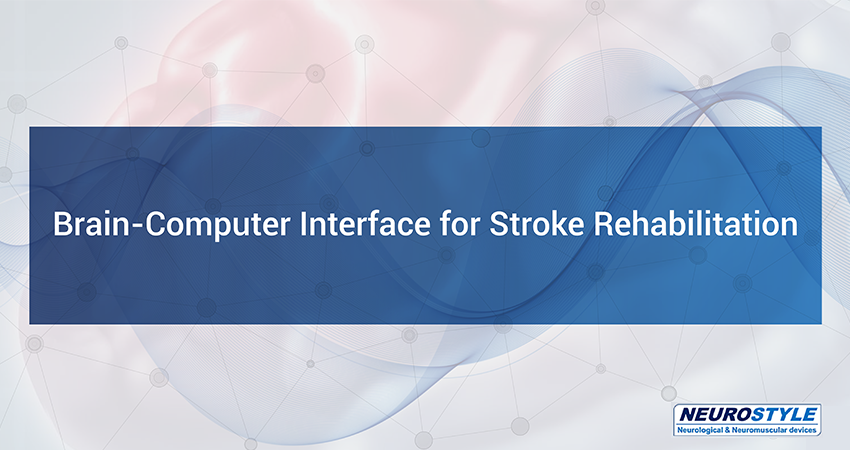 Brain-Computer Interface for Stroke Rehabilitation

NEUROSTYLE
Neurological & Neuromuscular devices